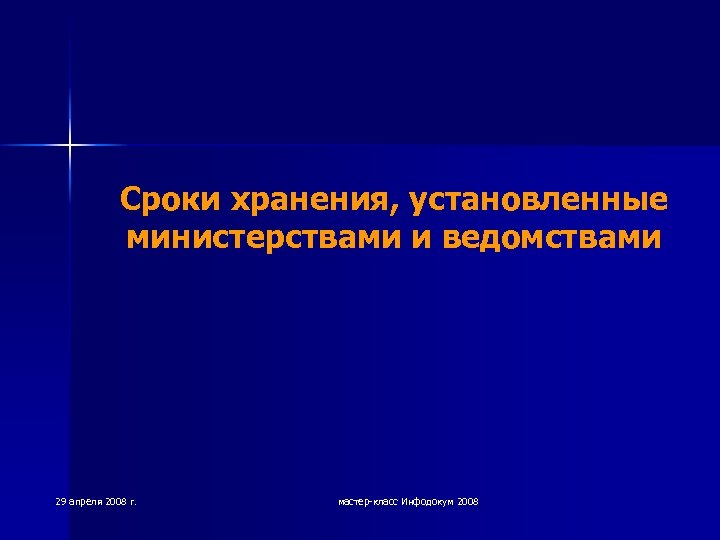 Сроки хранения, установленные министерствами и ведомствами

29 апреля 2008 г.

мастер-класс Инфодокум 2008